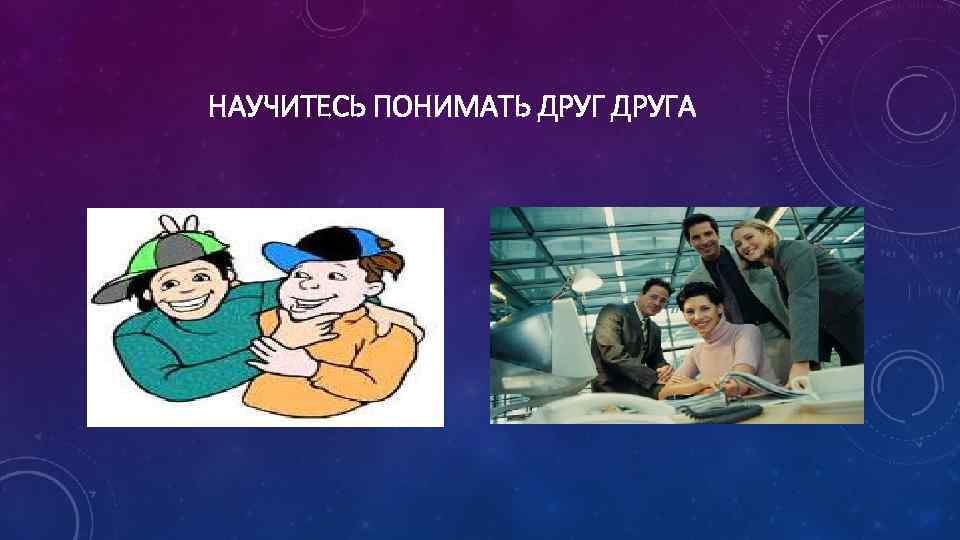 НАУЧИТЕСЬ ПОНИМАТЬ ДРУГ ДРУГА